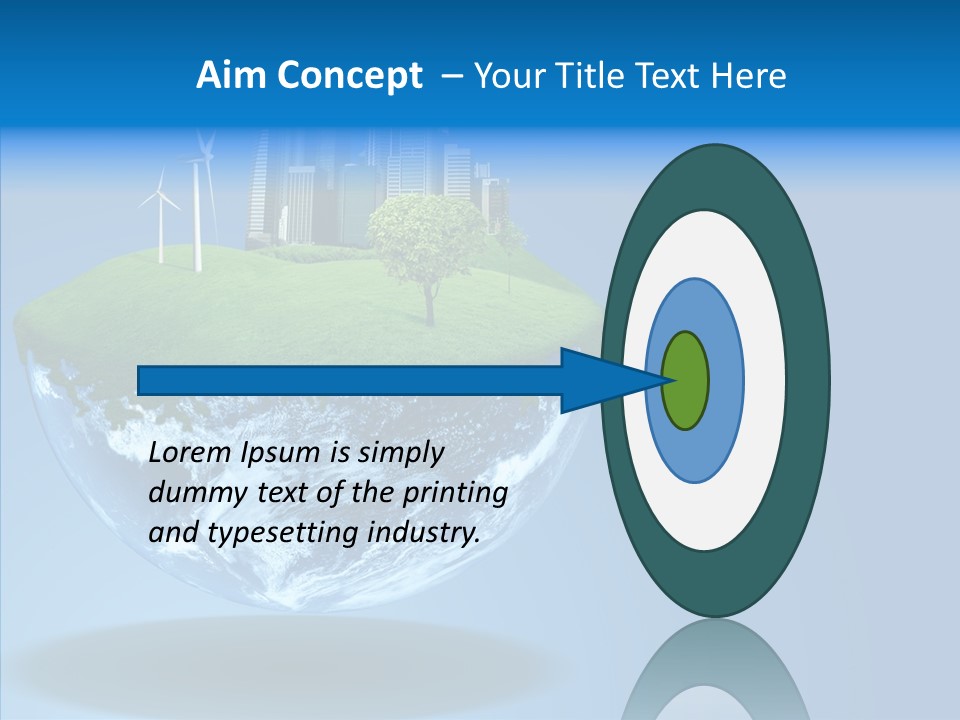 Aim Concept – Your Title Text Here

Lorem Ipsum is simply dummy text of the printing and typesetting industry.